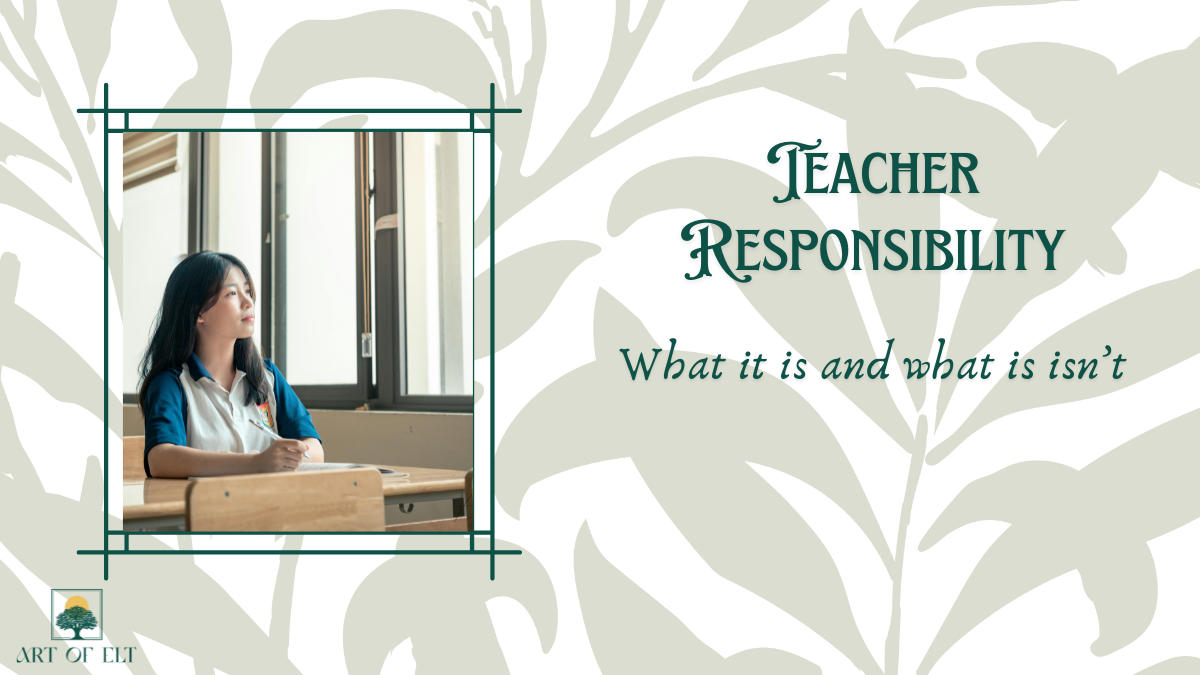 Teacher Responsibility

What it is and what is isn't

ART OF ELT